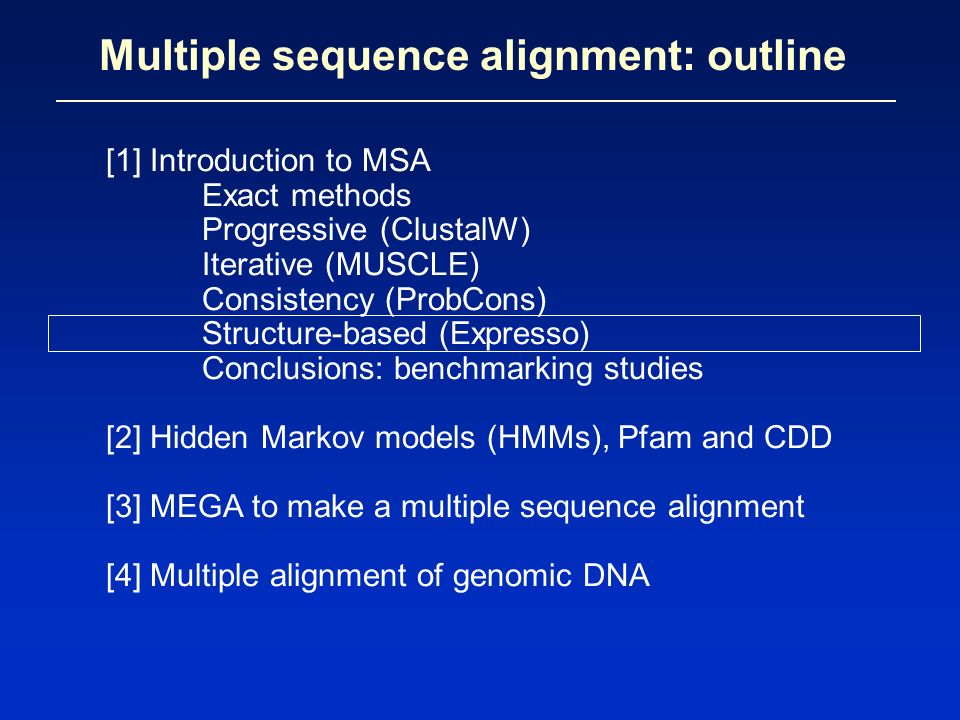 Multiple sequence alignment: outline

[1] Introduction to MSA
Exact methods
Progressive (ClustalW)
Iterative (MUSCLE)
Consistency (ProbCons)
Structure-based (Expresso)
Conclusions: benchmarking studies

[2] Hidden Markov models (HMMs), Pfam and CDD

[3] MEGA to make a multiple sequence alignment

[4] Multiple alignment of genomic DNA